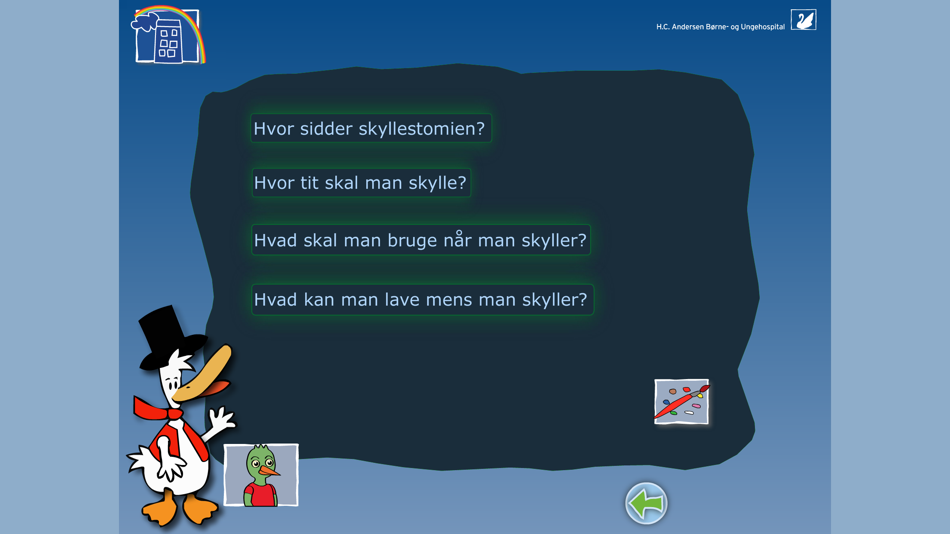 H.C. Andersen Børne- og Ungehospital

Hvor sidder skyllestomien?

Hvor tit skal man skylle?

Hvad skal man bruge når man skyller?

Hvad kan man lave mens man skyller?